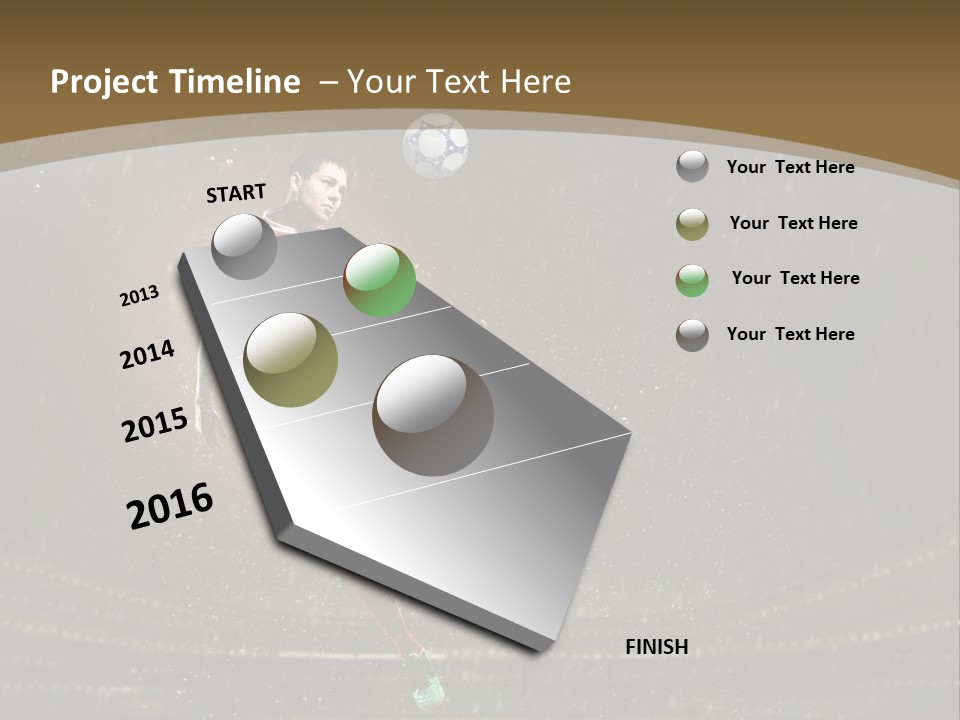 Project Timeline – Your Text Here

START

2013

2014

2015

2016

FINISH

Your Text Here

Your Text Here

Your Text Here

Your Text Here